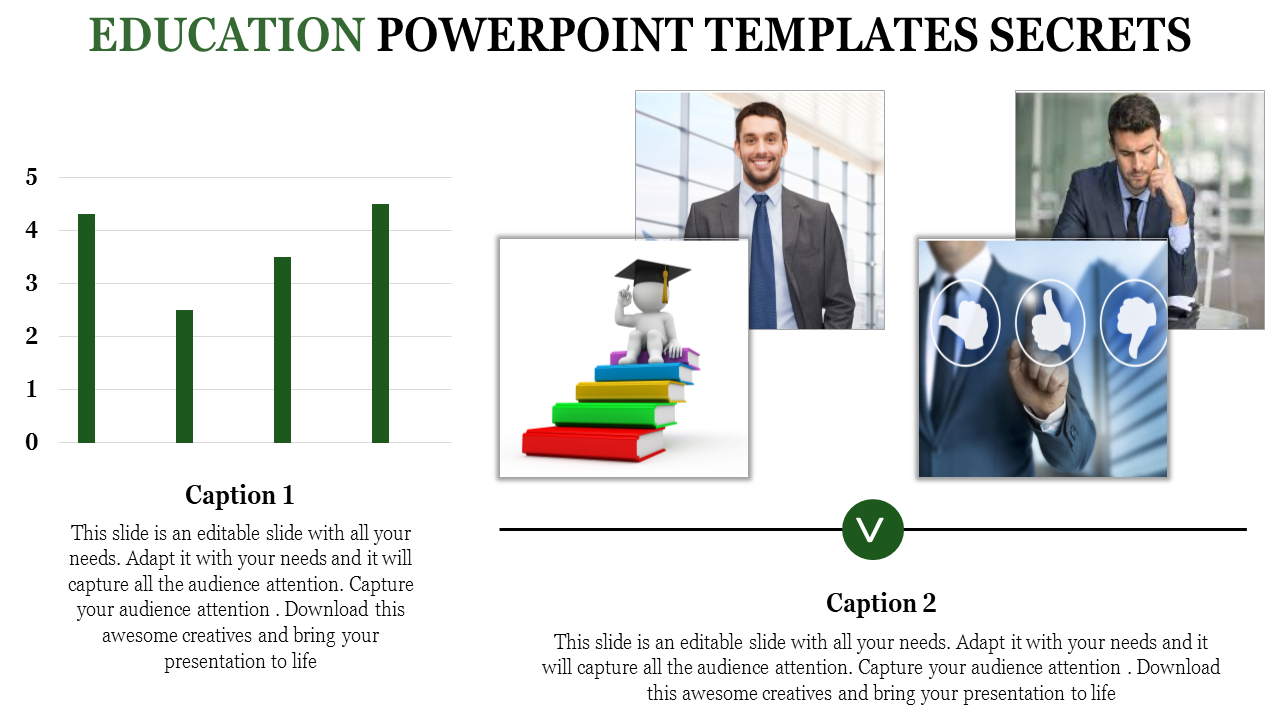 EDUCATION POWERPOINT TEMPLATES SECRETS

5
4
3
2
1
0

Caption 1

This slide is an editable slide with all your needs. Adapt it with your needs and it will capture all the audience attention. Capture your audience attention . Download this awesome creatives and bring your presentation to life

Caption 2

This slide is an editable slide with all your needs. Adapt it with your needs and it will capture all the audience attention. Capture your audience attention . Download this awesome creatives and bring your presentation to life